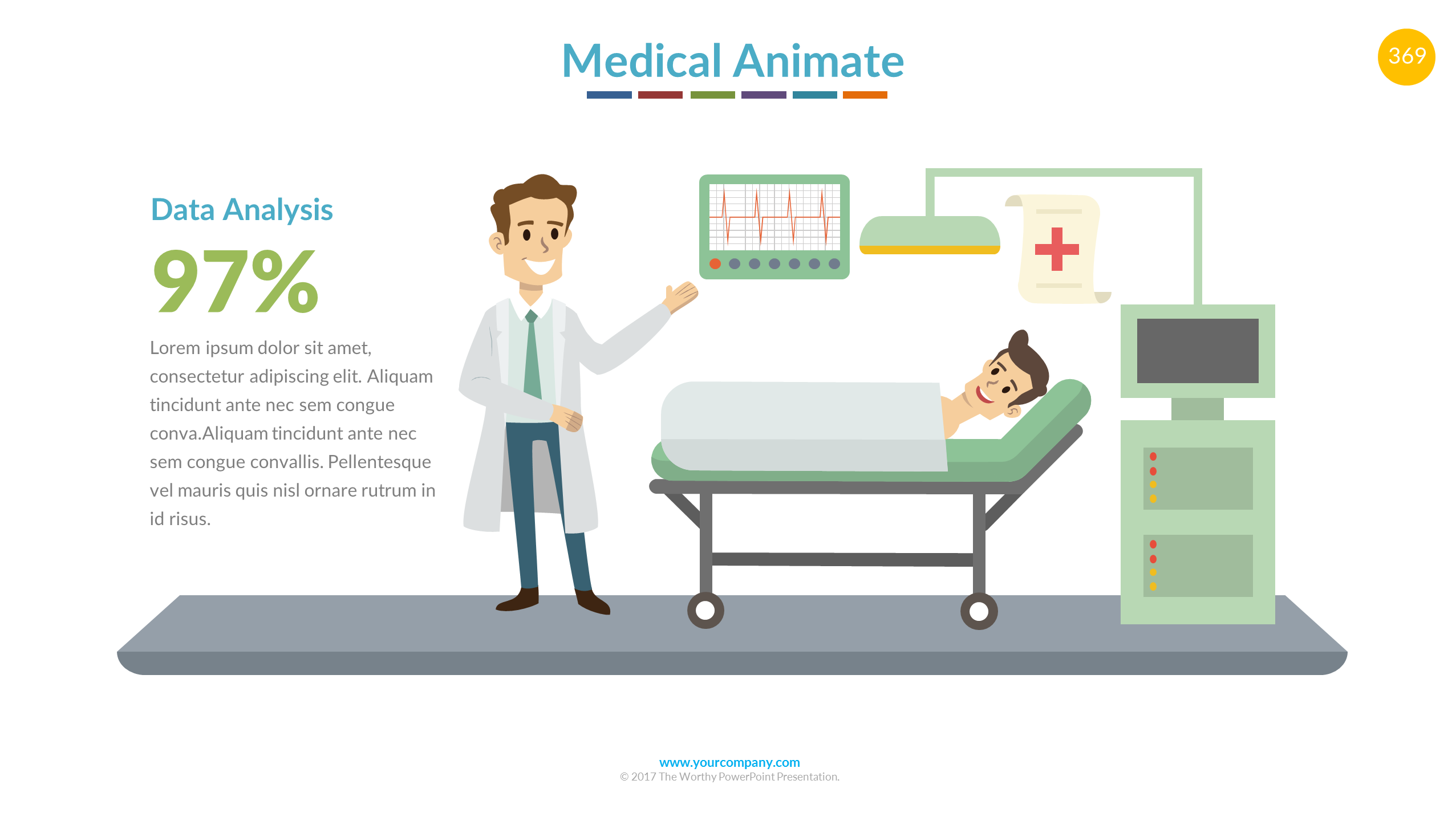 Medical Animate

369

Data Analysis

97%

Lorem ipsum dolor sit amet, consectetur adipiscing elit. Aliquam tincidunt ante nec sem congue conva.Aliquam tincidunt ante nec sem congue convallis. Pellentesque vel mauris quis nisl ornare rutrum in id risus.

www.yourcompany.com
© 2017 The Worthy PowerPoint Presentation.